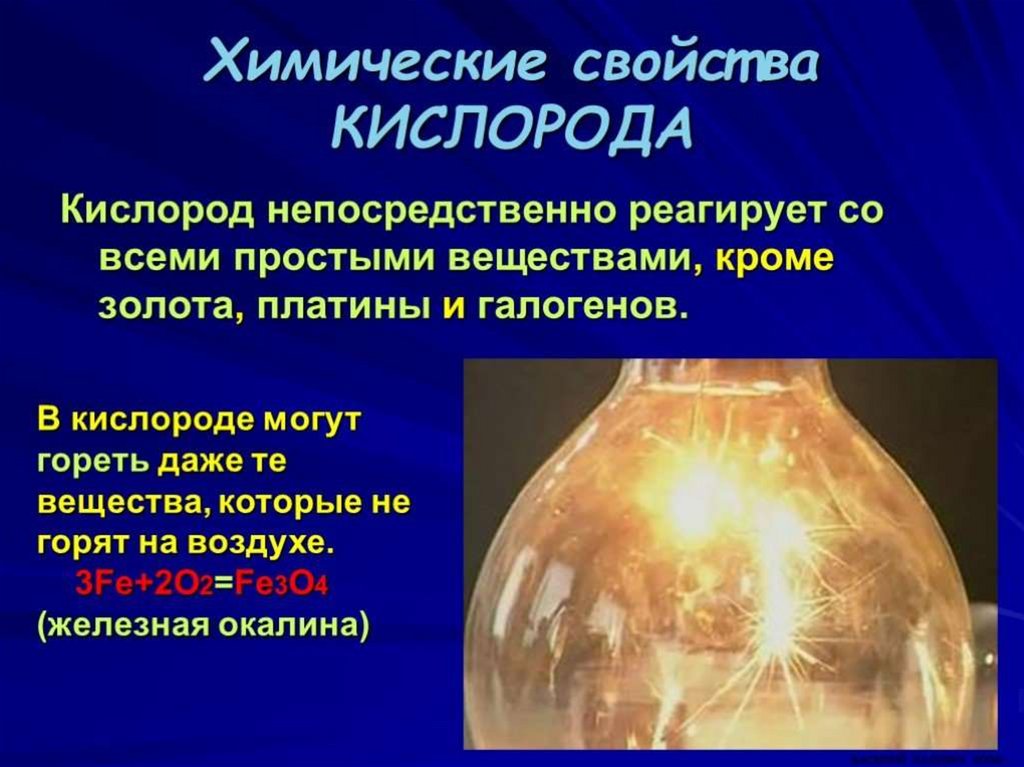 Химические свойства КИСЛОРОДА

Кислород непосредственно реагирует со всеми простыми веществами, кроме золота, платины и галогенов.

В кислороде могут гореть даже те вещества, которые не горят на воздухе.
$3Fe+2O_2=Fe_3O_4$
(железная окалина)